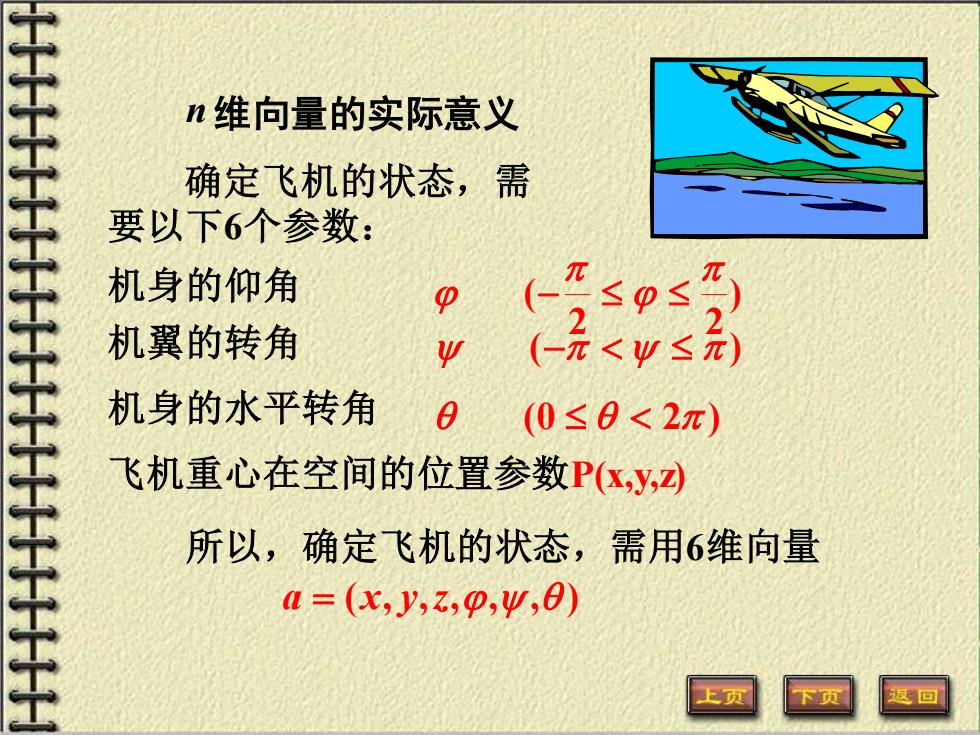 $n$ 维向量的实际意义

确定飞机的状态，需要以下6个参数：

机身的仰角 $\varphi$ $(-\frac{\pi}{2} \le \varphi \le \frac{\pi}{2})$

机翼的转角 $\psi$ $(-\pi < \psi \le \pi)$

机身的水平转角 $\theta$ $(0 \le \theta < 2\pi)$

飞机重心在空间的位置参数P(x,y,z)

所以，确定飞机的状态，需用6维向量

$a = (x, y, z, \varphi, \psi, \theta)$

上页 下页 返回